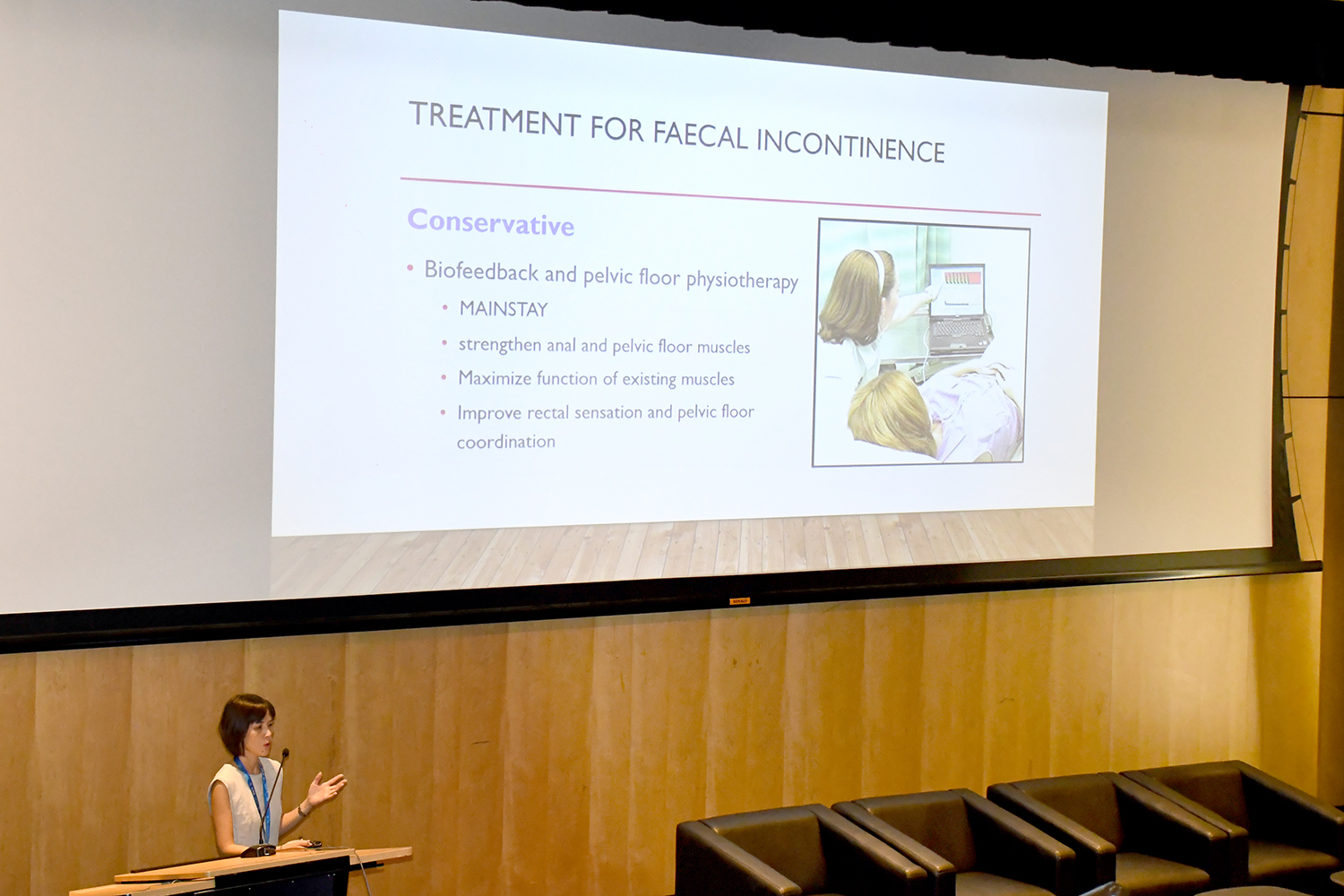 TREATMENT FOR FAECAL INCONTINENCE

Conservative

• Biofeedback and pelvic floor physiotherapy
• MAINSTAY
• strengthen anal and pelvic floor muscles
• Maximize function of existing muscles
• Improve rectal sensation and pelvic floor coordination